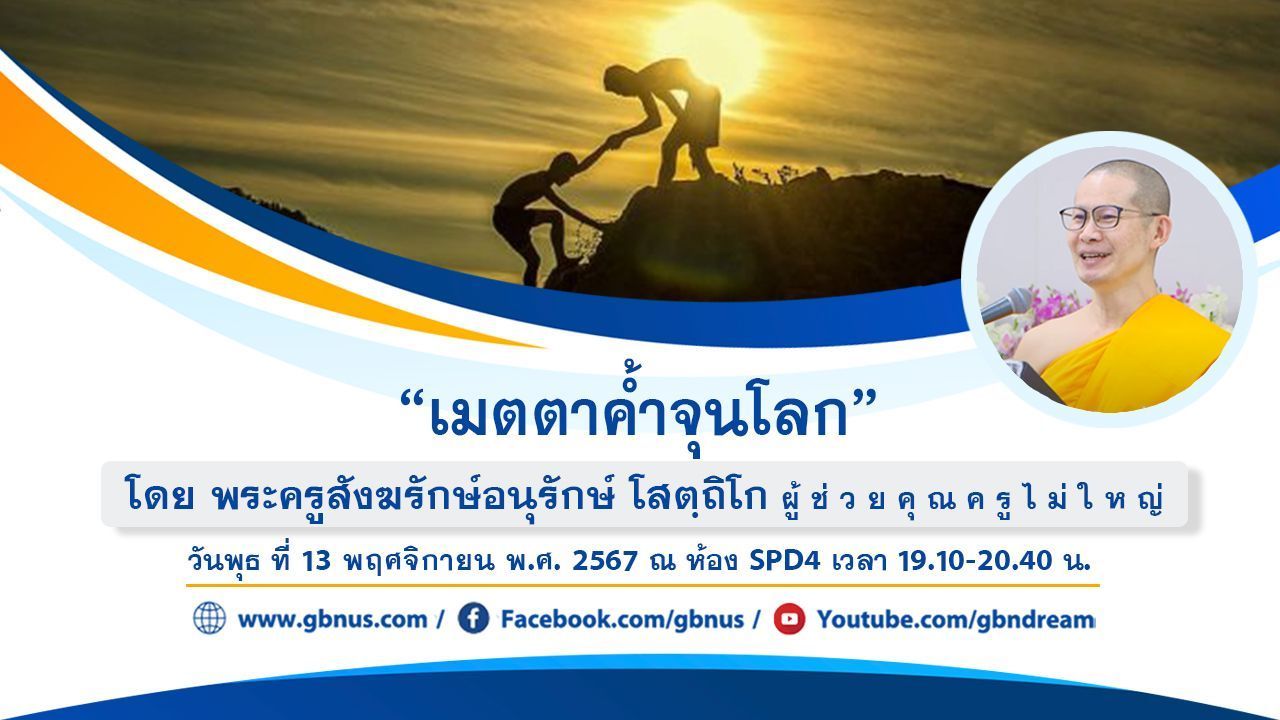 “เมตตาค้ำจุนโลก”

โดย พระครูสังฆรักษ์อนุรักษ์ โสตฺถิโก ผู้ช่วยคุณครูไม่ใหญ่

วันพุธ ที่ 13 พฤศจิกายน พ.ศ. 2567 ณ ห้อง SPD4 เวลา 19.10-20.40 น.

www.gbnus.com / Facebook.com/gbnus / Youtube.com/gbndream